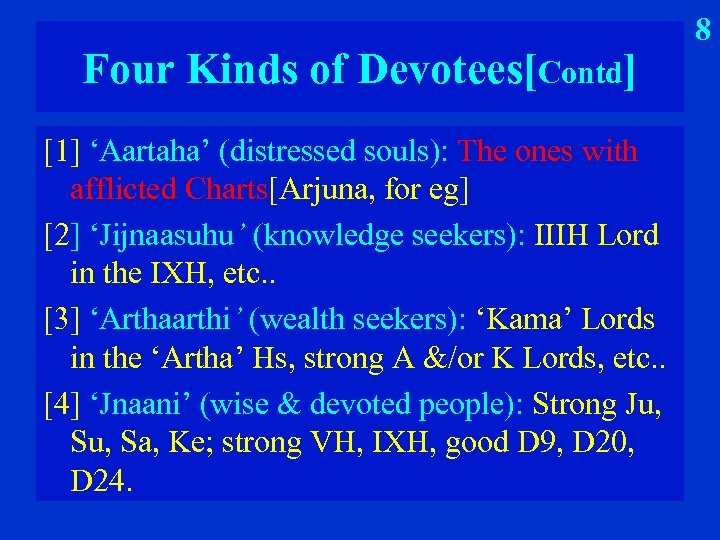 8

Four Kinds of Devotees[Contd]

[1] ‘Aartaha’ (distressed souls): The ones with afflicted Charts[Arjuna, for eg]

[2] ‘Jijnaasuhu’ (knowledge seekers): IIIH Lord in the IXH, etc..

[3] ‘Arthaarthi’ (wealth seekers): ‘Kama’ Lords in the ‘Artha’ Hs, strong A &/or K Lords, etc..

[4] ‘Jnaani’ (wise & devoted people): Strong Ju, Su, Sa, Ke; strong VH, IXH, good D9, D20, D24.